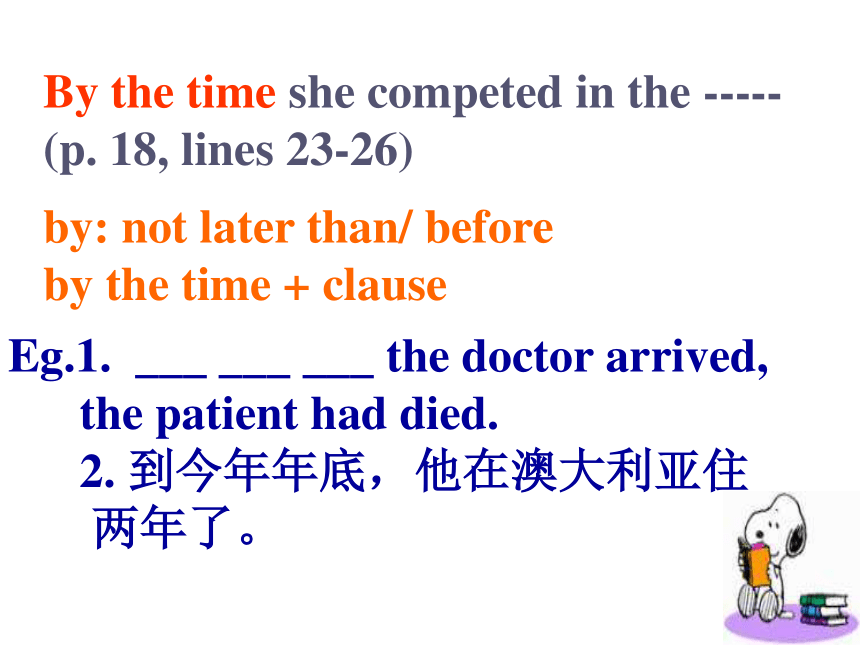 By the time she competed in the -----
(p. 18, lines 23-26)

by: not later than/ before
by the time + clause

Eg.1. ___ ___ ___ the doctor arrived, the patient had died.
2. 到今年年底，他在澳大利亚住两年了。